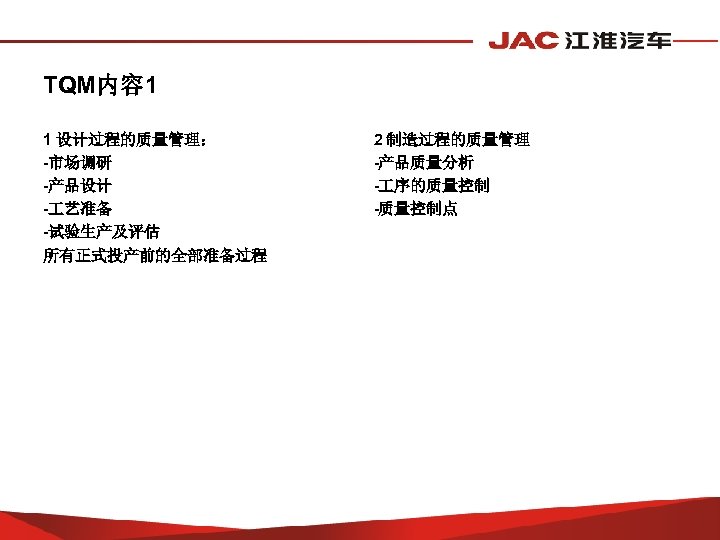 JAC 江淮汽车

TQM内容1

1 设计过程的质量管理：
-市场调研
-产品设计
-工艺准备
-试验生产及评估
所有正式投产前的全部准备过程

2 制造过程的质量管理
-产品质量分析
-工序的质量控制
-质量控制点